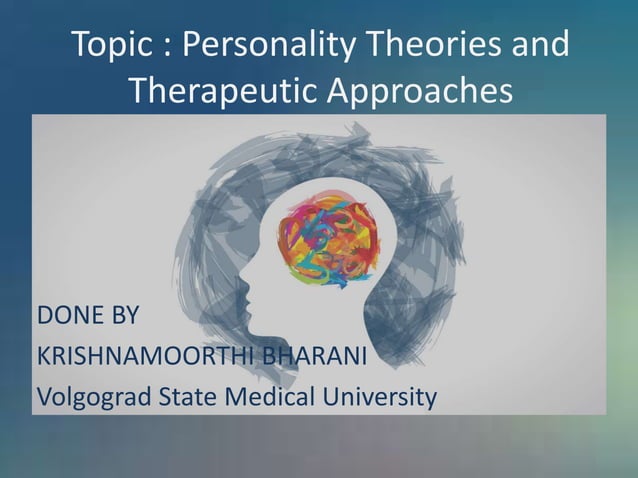 Topic : Personality Theories and Therapeutic Approaches

DONE BY
KRISHNAMOORTHI BHARANI
Volgograd State Medical University